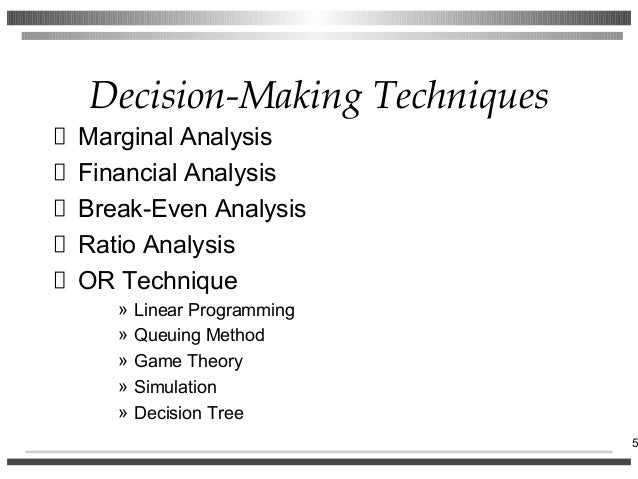 Decision-Making Techniques

 Marginal Analysis
 Financial Analysis
 Break-Even Analysis
 Ratio Analysis
 OR Technique
» Linear Programming
» Queuing Method
» Game Theory
» Simulation
» Decision Tree

5